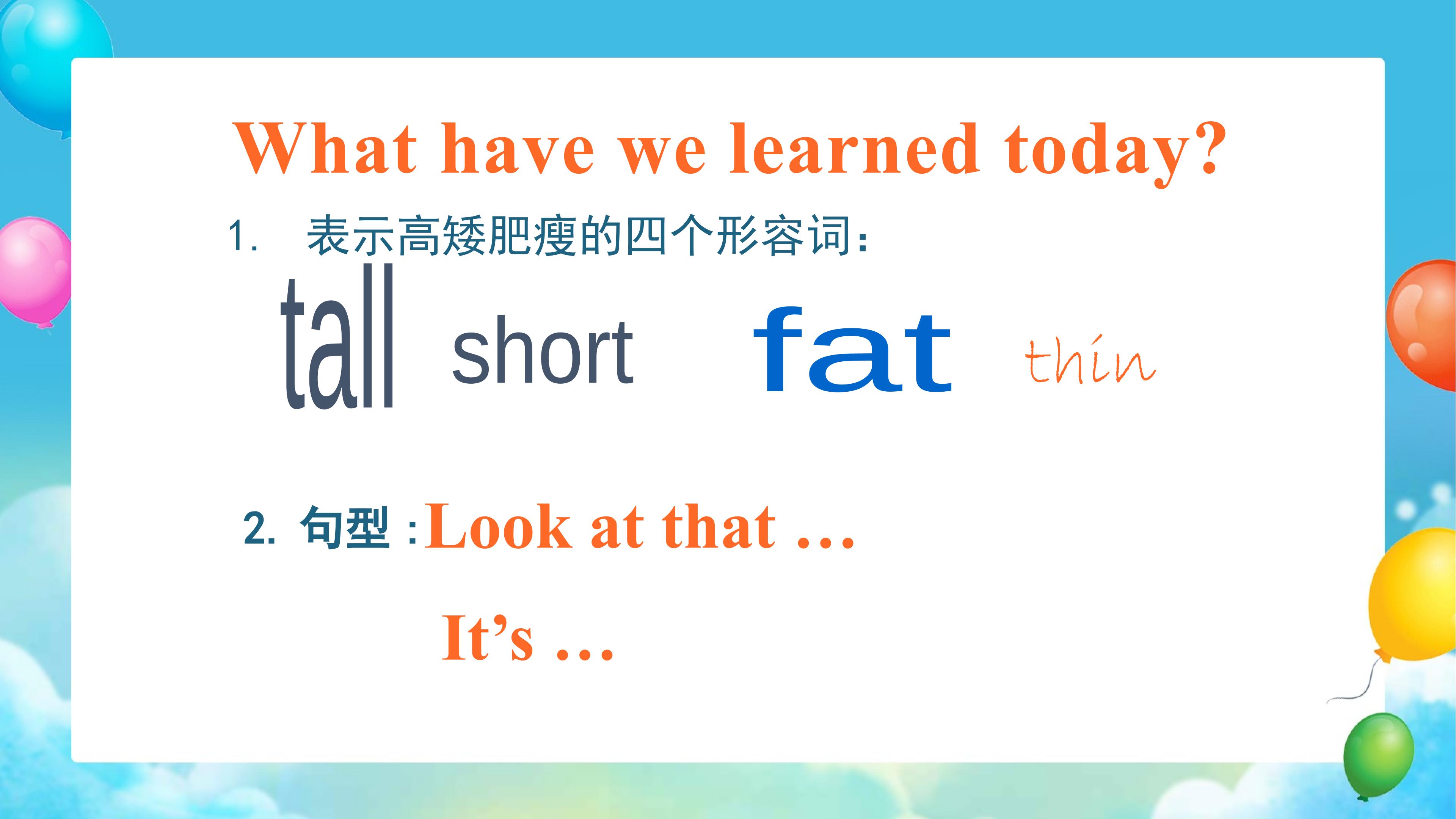 What have we learned today?

1. 表示高矮肥瘦的四个形容词：

tall short fat thin

2. 句型 :Look at that …

It’s …